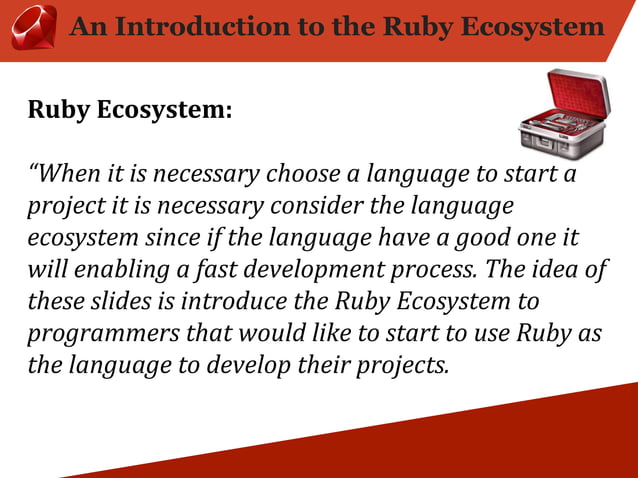 An Introduction to the Ruby Ecosystem

Ruby Ecosystem:

“When it is necessary choose a language to start a project it is necessary consider the language ecosystem since if the language have a good one it will enabling a fast development process. The idea of these slides is introduce the Ruby Ecosystem to programmers that would like to start to use Ruby as the language to develop their projects.